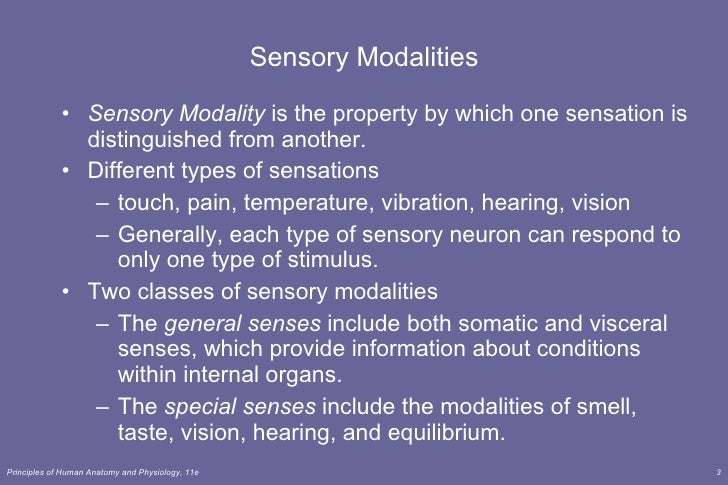 Sensory Modalities

• Sensory Modality is the property by which one sensation is distinguished from another.

• Different types of sensations
– touch, pain, temperature, vibration, hearing, vision
– Generally, each type of sensory neuron can respond to only one type of stimulus.

• Two classes of sensory modalities
– The general senses include both somatic and visceral senses, which provide information about conditions within internal organs.
– The special senses include the modalities of smell, taste, vision, hearing, and equilibrium.

Principles of Human Anatomy and Physiology, 11e

3